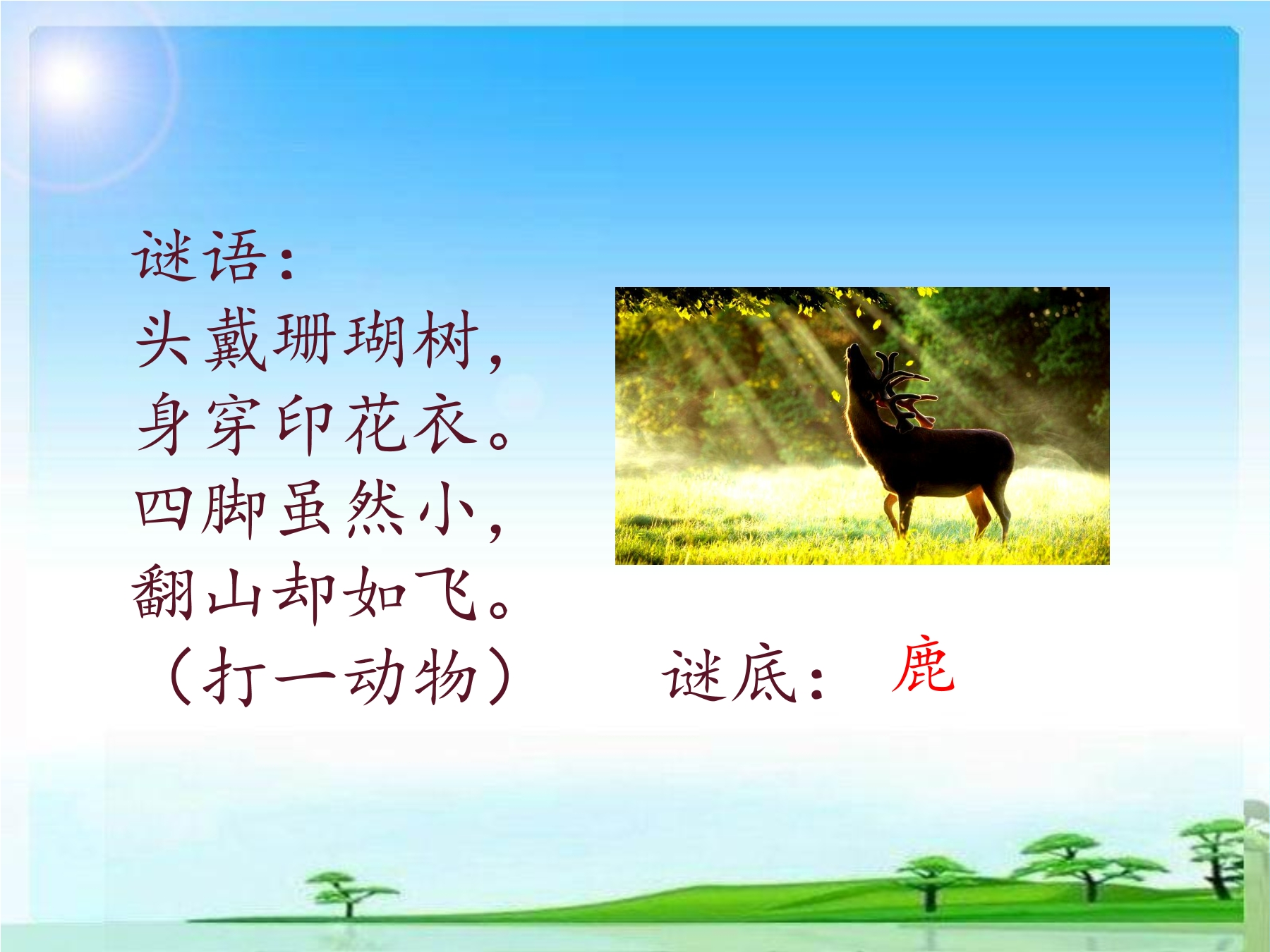 谜语：
头戴珊瑚树，
身穿印花衣。
四脚虽然小，
翻山却如飞。
（打一动物）

谜底： 鹿